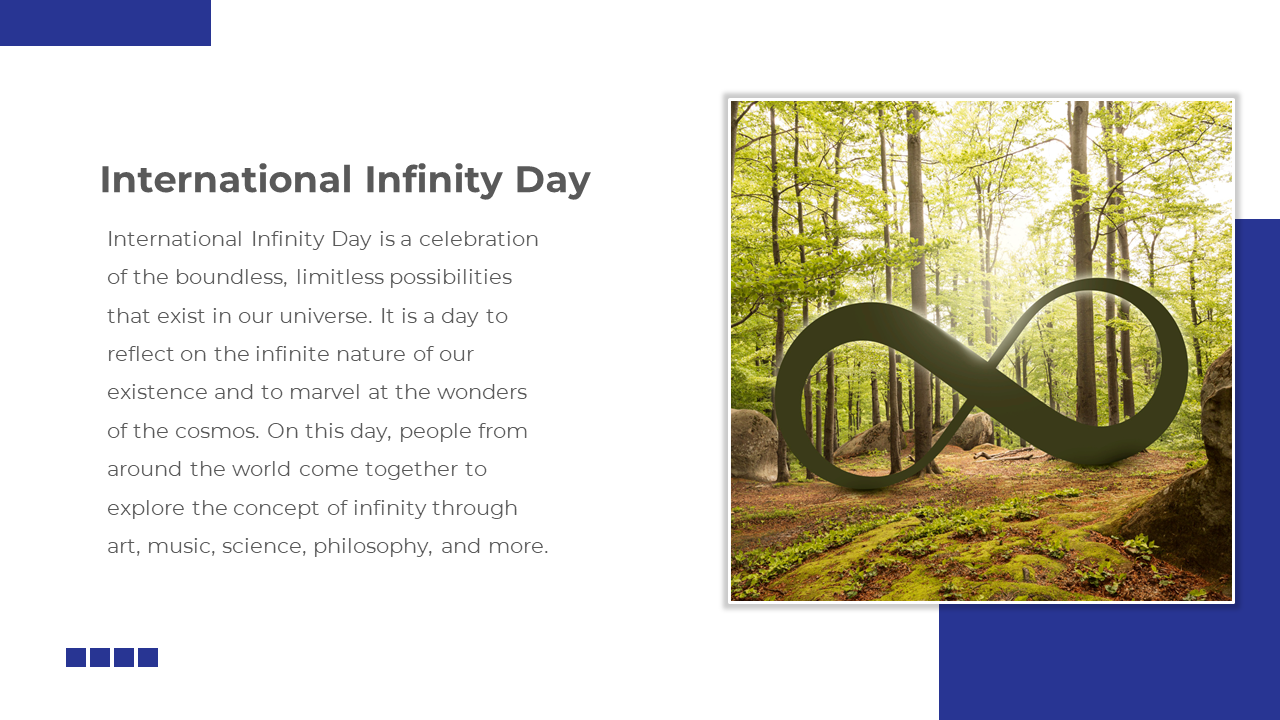 International Infinity Day

International Infinity Day is a celebration of the boundless, limitless possibilities that exist in our universe. It is a day to reflect on the infinite nature of our existence and to marvel at the wonders of the cosmos. On this day, people from around the world come together to explore the concept of infinity through art, music, science, philosophy, and more.